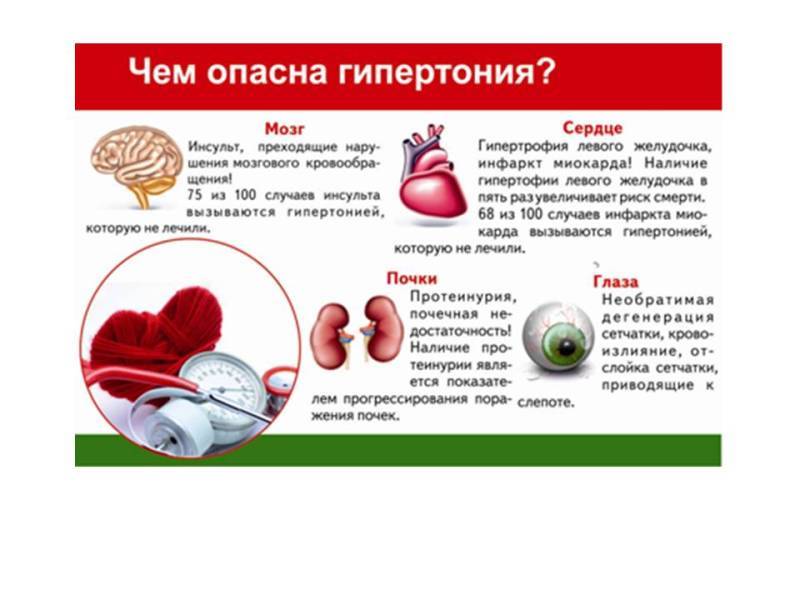 Чем опасна гипертония?

Мозг
Инсульт, преходящие нарушения мозгового кровообращения!
75 из 100 случаев инсульта вызываются гипертонией, которую не лечили.

Сердце
Гипертрофия левого желудочка, инфаркт миокарда! Наличие гипертофии левого желудочка в пять раз увеличивает риск смерти.
68 из 100 случаев инфаркта миокарда вызываются гипертонией, которую не лечили.

Почки
Протеинурия, почечная недостаточность! Наличие протеинурии является показателем прогрессирования поражения почек.

Глаза
Необратимая дегенерация сетчатки, кровоизлияние, отслойка сетчатки, приводящие к слепоте.